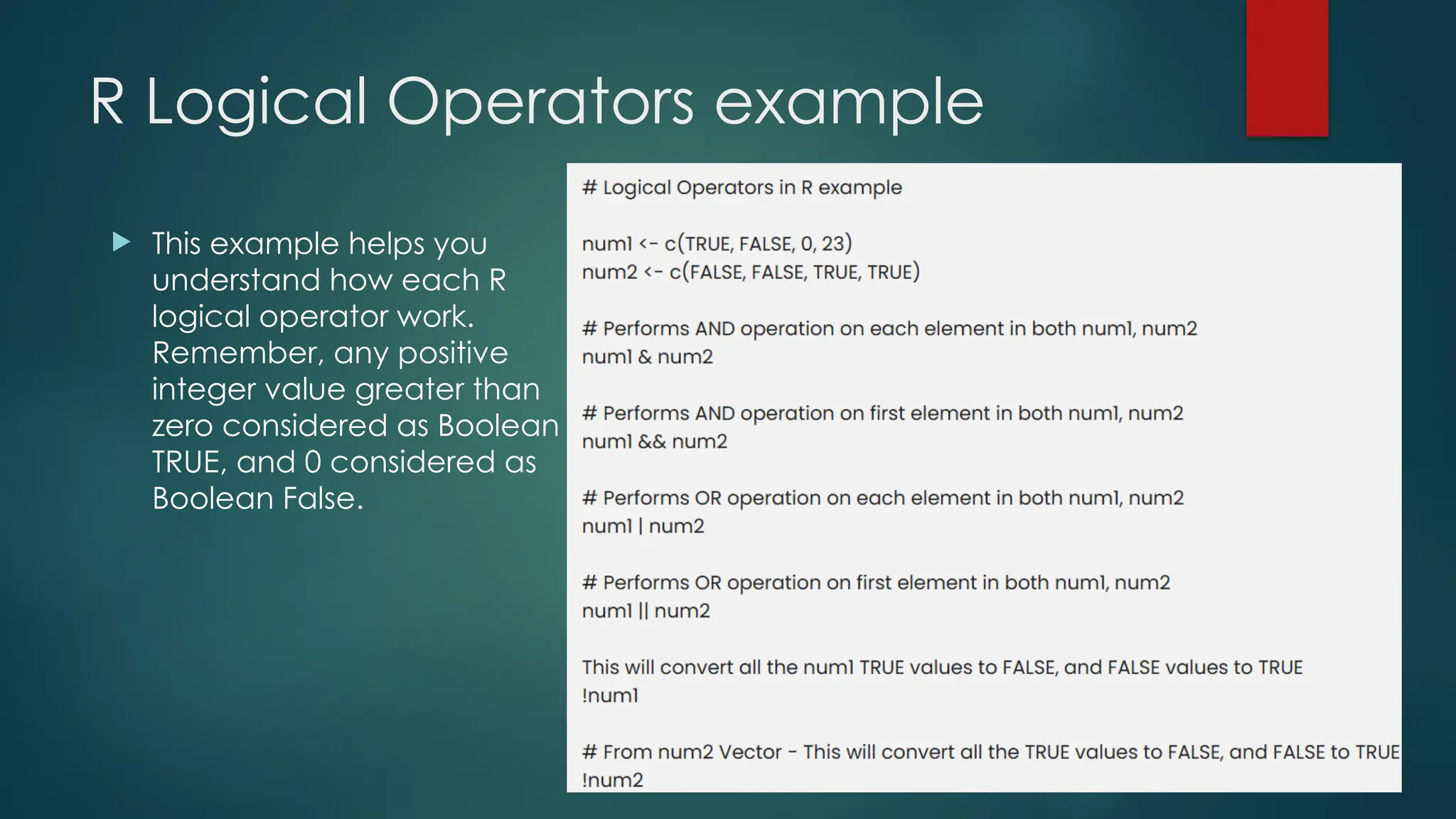 R Logical Operators example

This example helps you understand how each R logical operator work. Remember, any positive integer value greater than zero considered as Boolean TRUE, and 0 considered as Boolean False.

# Logical Operators in R example

num1 <- c(TRUE, FALSE, 0, 23)
num2 <- c(FALSE, FALSE, TRUE, TRUE)

# Performs AND operation on each element in both num1, num2
num1 & num2

# Performs AND operation on first element in both num1, num2
num1 && num2

# Performs OR operation on each element in both num1, num2
num1 | num2

# Performs OR operation on first element in both num1, num2
num1 || num2

This will convert all the num1 TRUE values to FALSE, and FALSE values to TRUE
!num1

# From num2 Vector - This will convert all the TRUE values to FALSE, and FALSE to TRUE
!num2